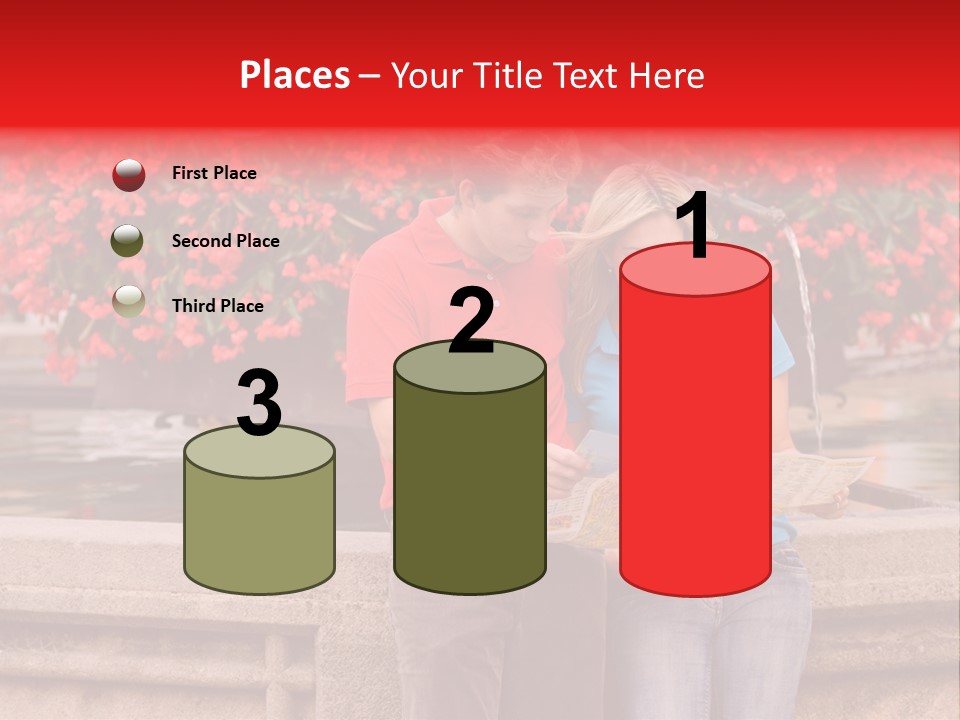 Places – Your Title Text Here

First Place

Second Place

Third Place

3

2

1